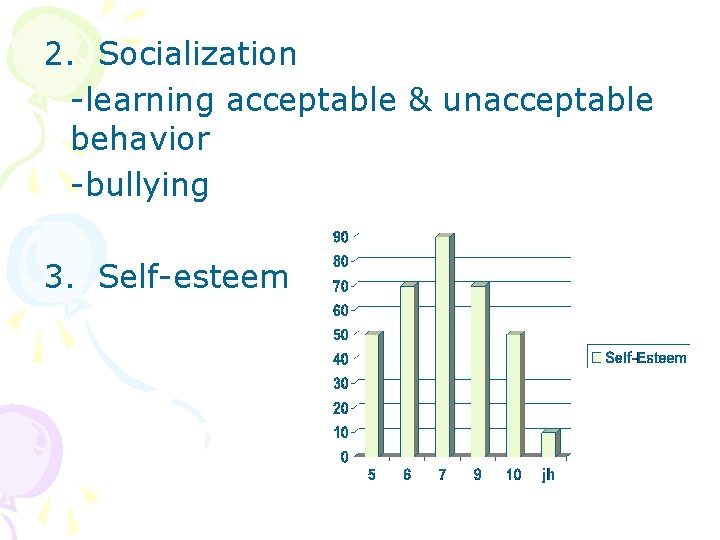 2. Socialization

-learning acceptable & unacceptable behavior

-bullying

3. Self-esteem

90
80
70
60
50
40
30
20
10
0

5 6 7 9 10 jh

Self-Esteem